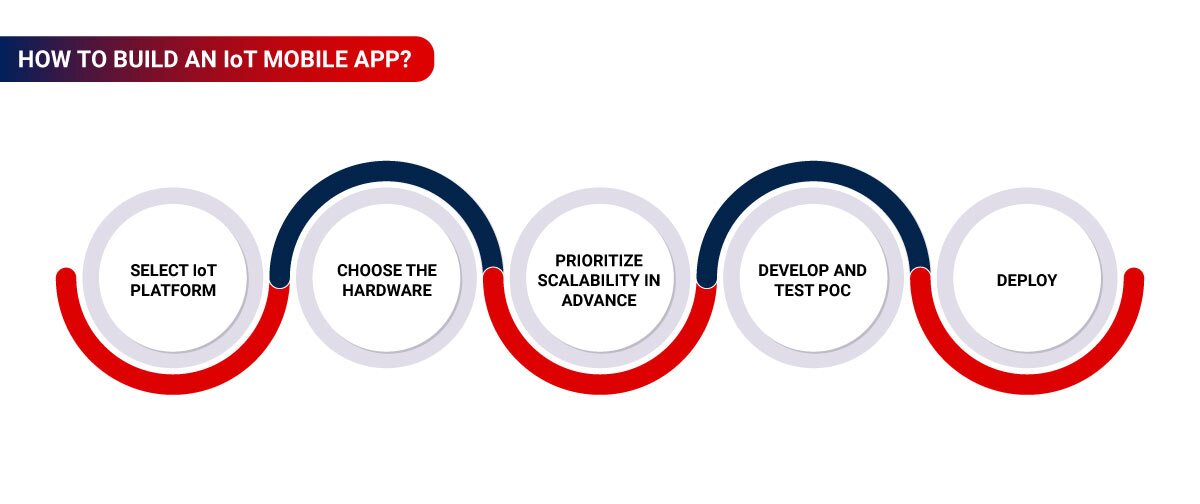 HOW TO BUILD AN IoT MOBILE APP?

SELECT IoT PLATFORM

CHOOSE THE HARDWARE

PRIORITIZE SCALABILITY IN ADVANCE

DEVELOP AND TEST POC

DEPLOY